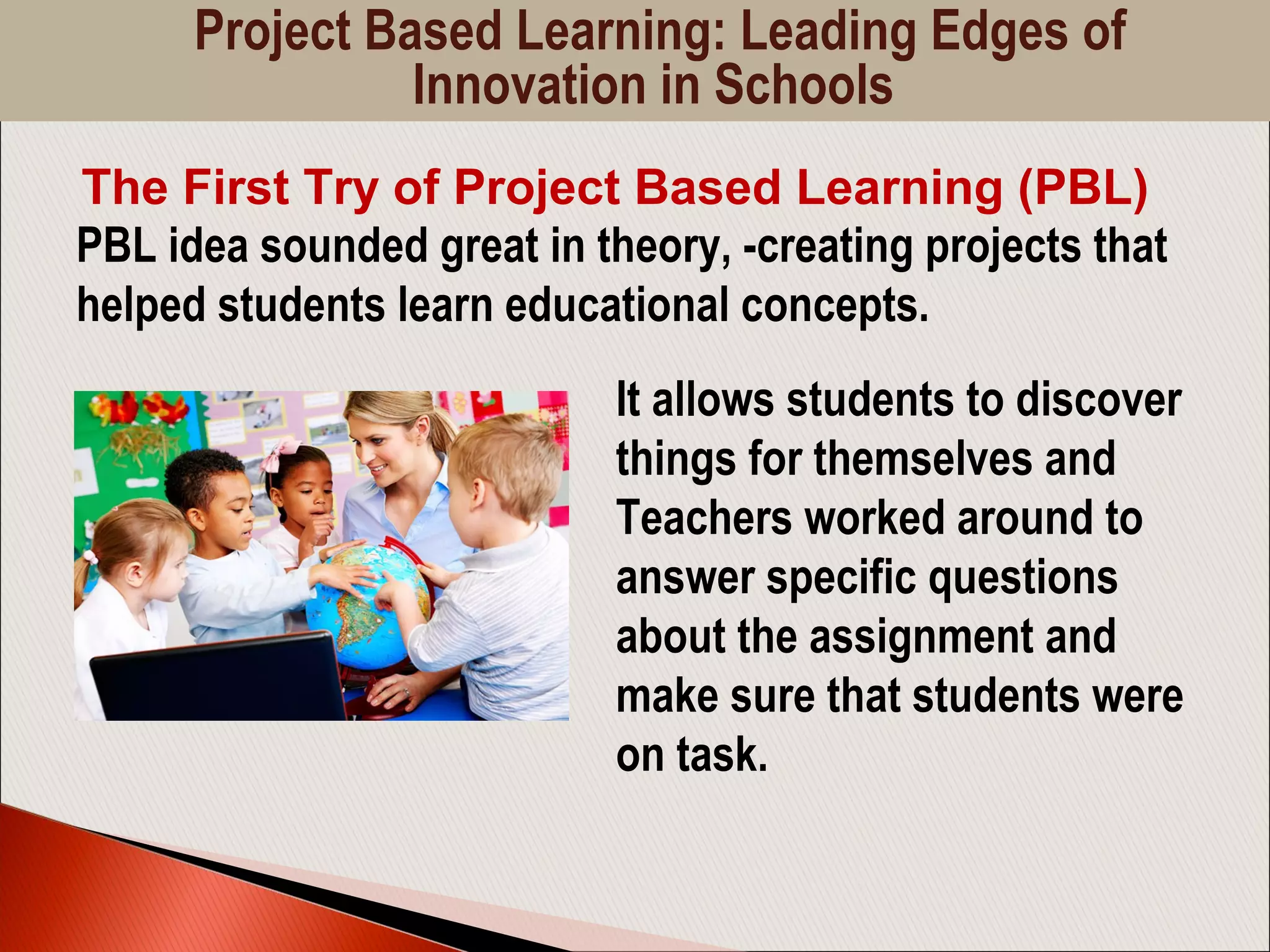 Project Based Learning: Leading Edges of Innovation in Schools

The First Try of Project Based Learning (PBL)

PBL idea sounded great in theory, -creating projects that helped students learn educational concepts.

It allows students to discover things for themselves and Teachers worked around to answer specific questions about the assignment and make sure that students were on task.